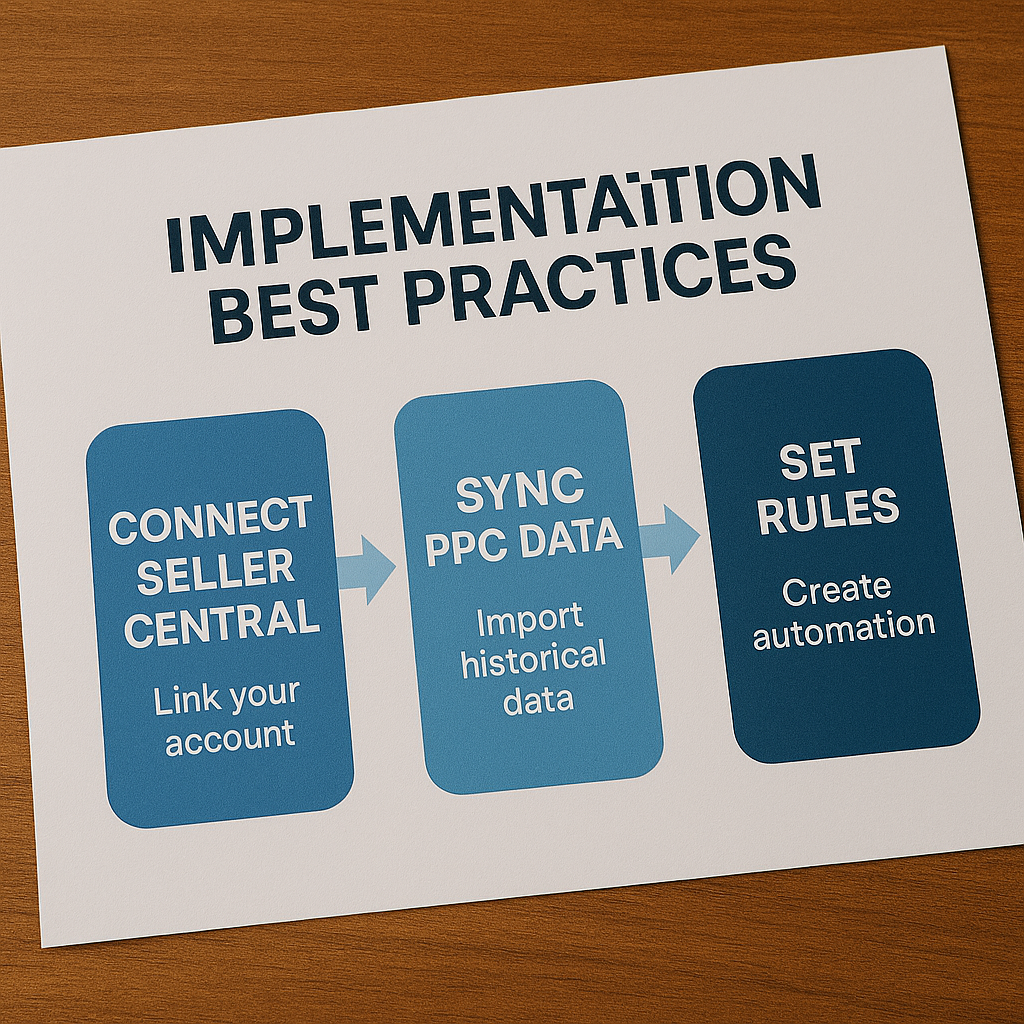 IMPLEMENTAiTION BEST PRACTICES

CONNECT SELLER CENTRAL

Link your account

SYNC PPC DATA

Import historical data

SET RULES

Create automation